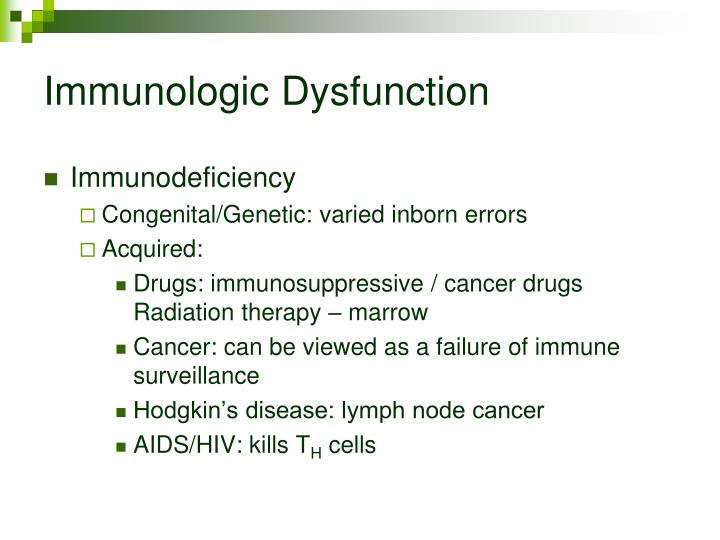 Immunologic Dysfunction

Immunodeficiency

Congenital/Genetic: varied inborn errors

Acquired:

Drugs: immunosuppressive / cancer drugs Radiation therapy – marrow

Cancer: can be viewed as a failure of immune surveillance

Hodgkin's disease: lymph node cancer

AIDS/HIV: kills $T_H$ cells